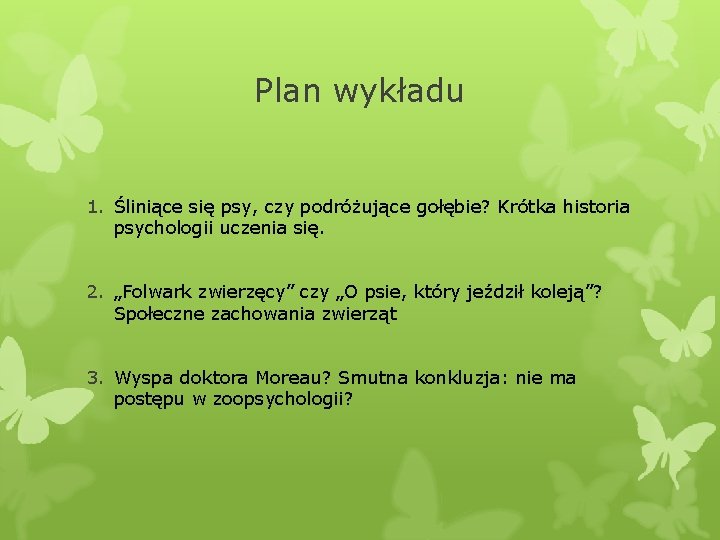 Plan wykładu

1. Śliniące się psy, czy podróżujące gołębie? Krótka historia psychologii uczenia się.

2. „Folwark zwierzęcy” czy „O psie, który jeździł koleją”? Społeczne zachowania zwierząt

3. Wyspa doktora Moreau? Smutna konkluzja: nie ma postępu w zoopsychologii?